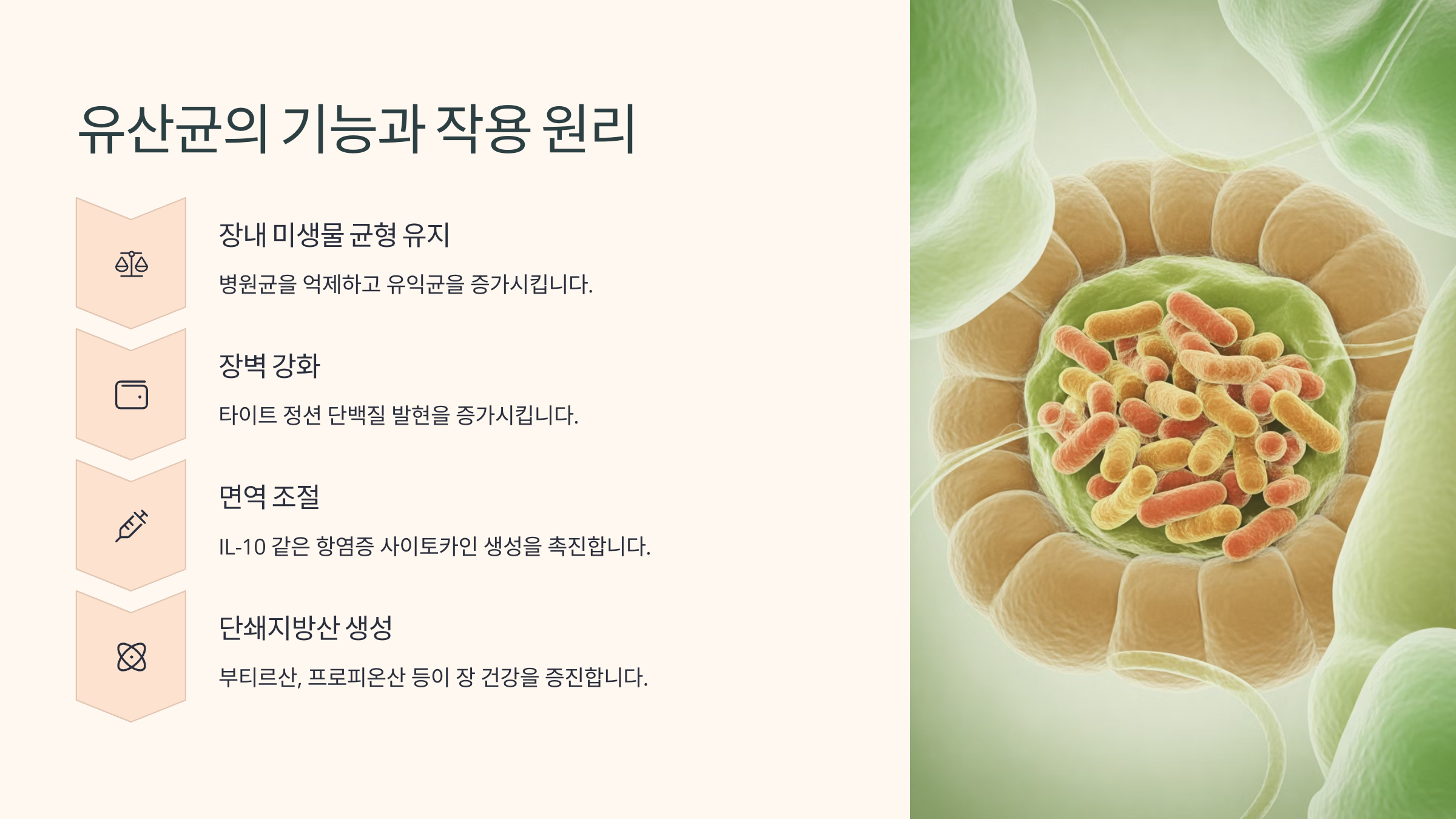 유산균의 기능과 작용 원리

장내 미생물 균형 유지

병원균을 억제하고 유익균을 증가시킵니다.

장벽 강화

타이트 정션 단백질 발현을 증가시킵니다.

면역 조절

IL-10 같은 항염증 사이토카인 생성을 촉진합니다.

단쇄지방산 생성

부티르산, 프로피온산 등이 장 건강을 증진합니다.